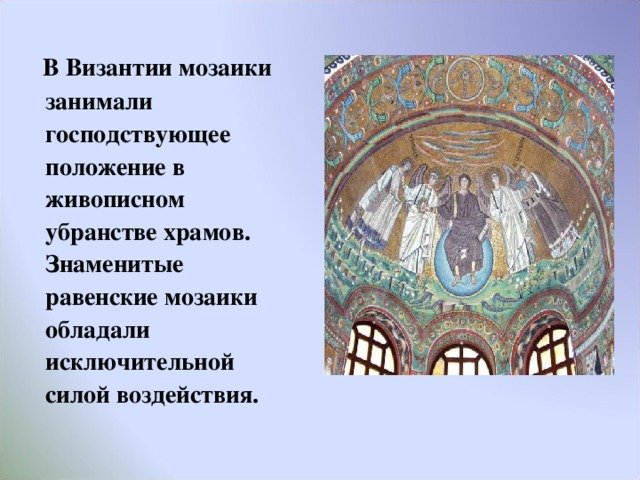 В Византии мозаики занимали господствующее положение в живописном убранстве храмов. Знаменитые равенские мозаики обладали исключительной силой воздействия.